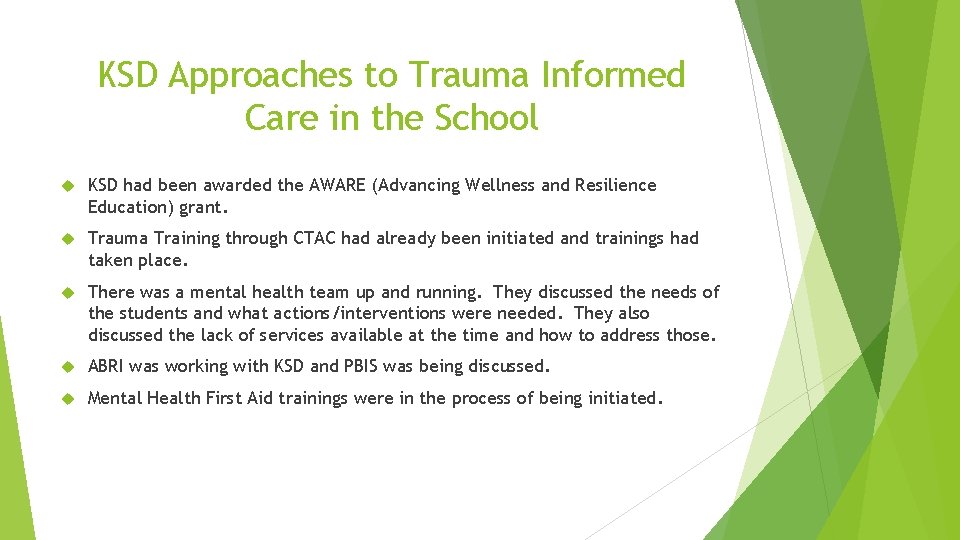 KSD Approaches to Trauma Informed Care in the School

KSD had been awarded the AWARE (Advancing Wellness and Resilience Education) grant.

Trauma Training through CTAC had already been initiated and trainings had taken place.

There was a mental health team up and running. They discussed the needs of the students and what actions/interventions were needed. They also discussed the lack of services available at the time and how to address those.

ABRI was working with KSD and PBIS was being discussed.

Mental Health First Aid trainings were in the process of being initiated.